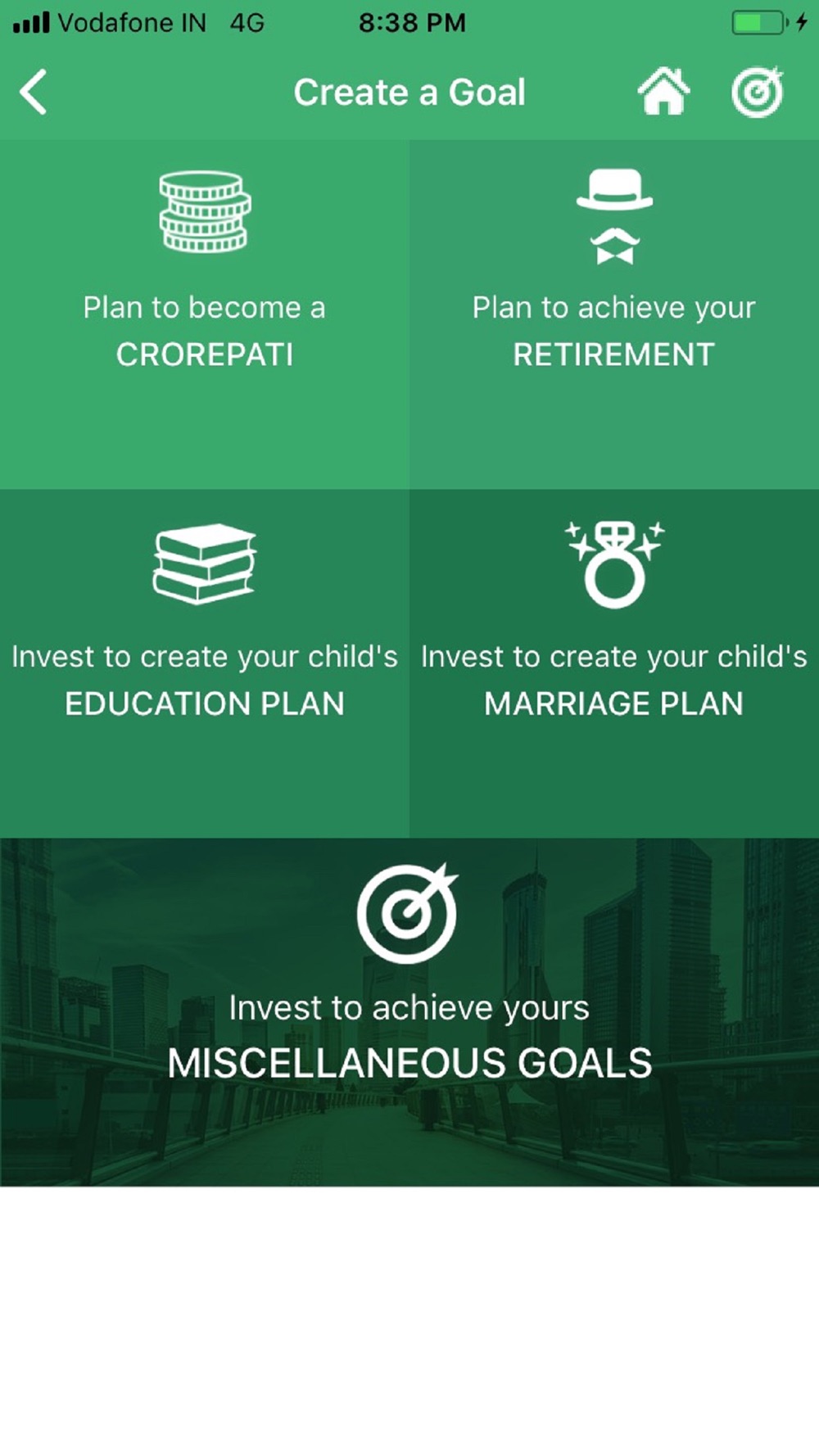 Vodafone IN 4G 8:38 PM

Create a Goal

Plan to become a
CROREPATI

Plan to achieve your
RETIREMENT

Invest to create your child's
EDUCATION PLAN

Invest to create your child's
MARRIAGE PLAN

Invest to achieve yours
MISCELLANEOUS GOALS